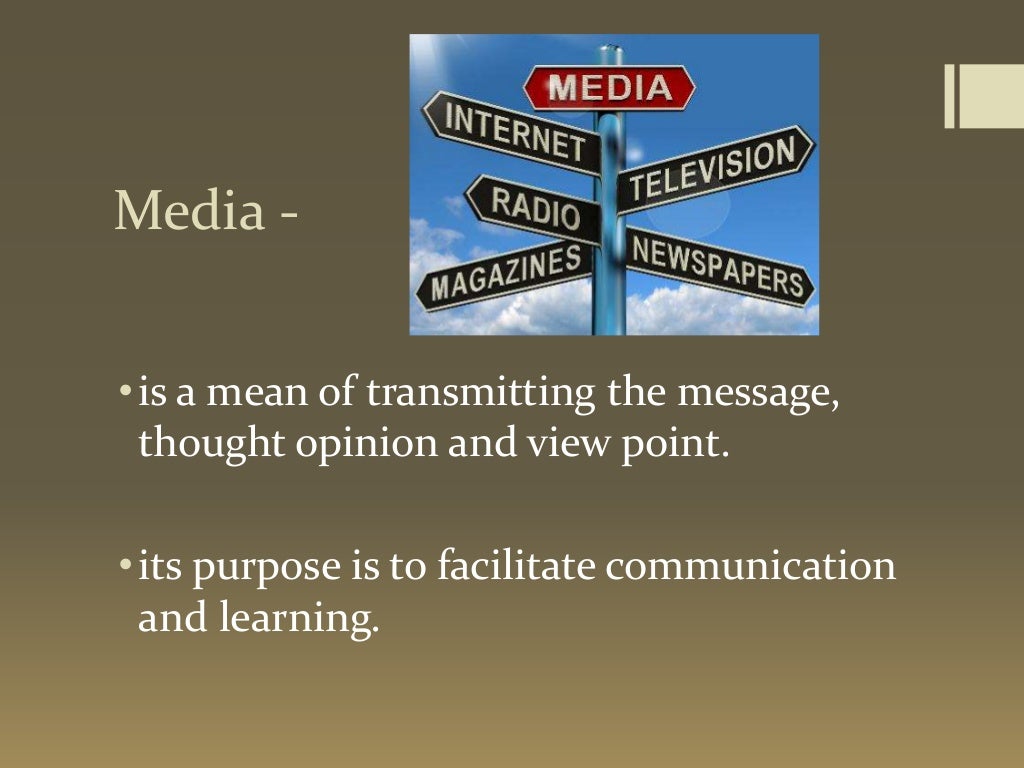 Media -

MEDIA
INTERNET
TELEVISION
RADIO
MAGAZINES
NEWSPAPERS

• is a mean of transmitting the message, thought opinion and view point.

• its purpose is to facilitate communication and learning.